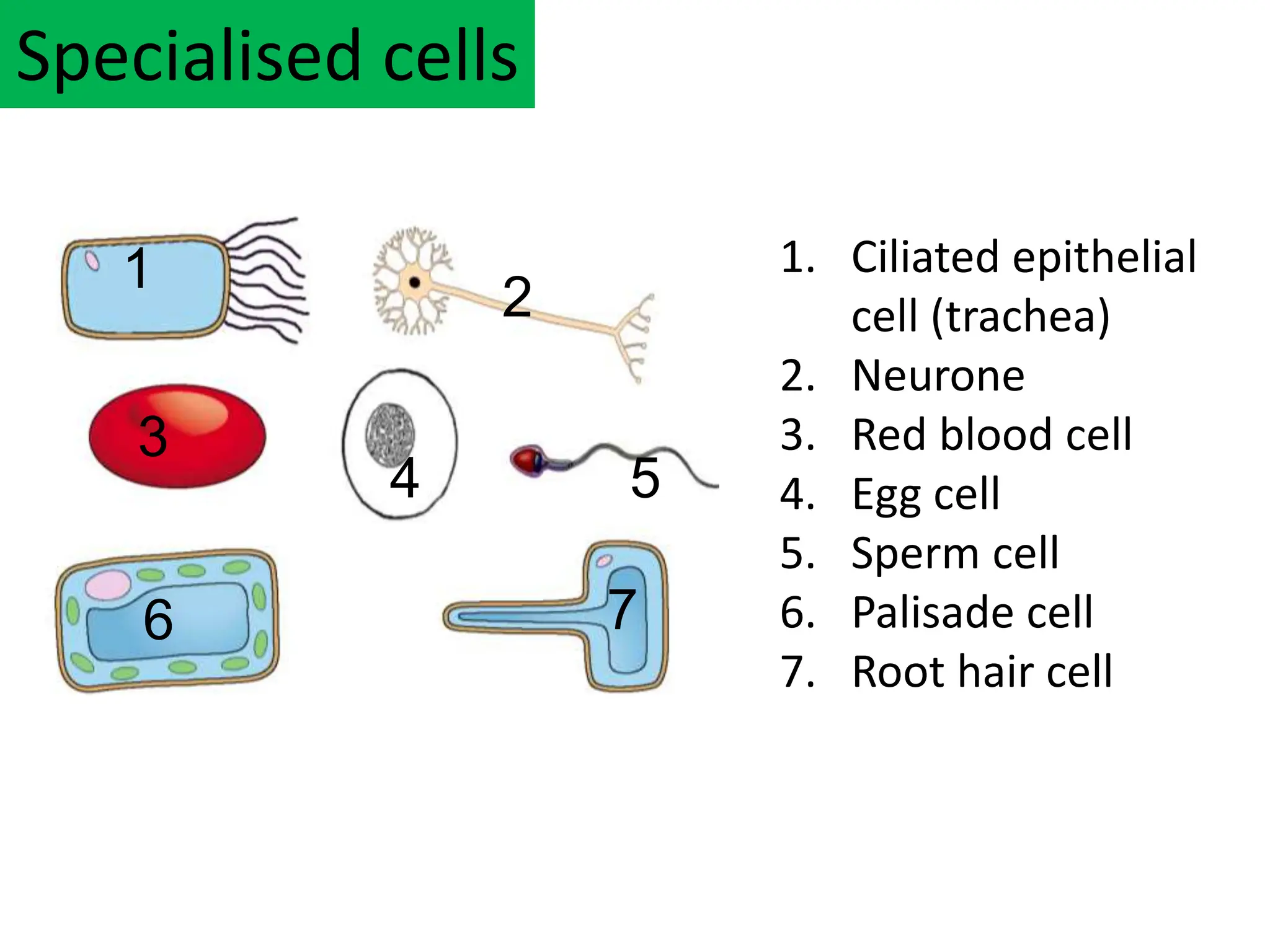 Specialised cells

1

2

3

4

5

6

7

1. Ciliated epithelial cell (trachea)
2. Neurone
3. Red blood cell
4. Egg cell
5. Sperm cell
6. Palisade cell
7. Root hair cell